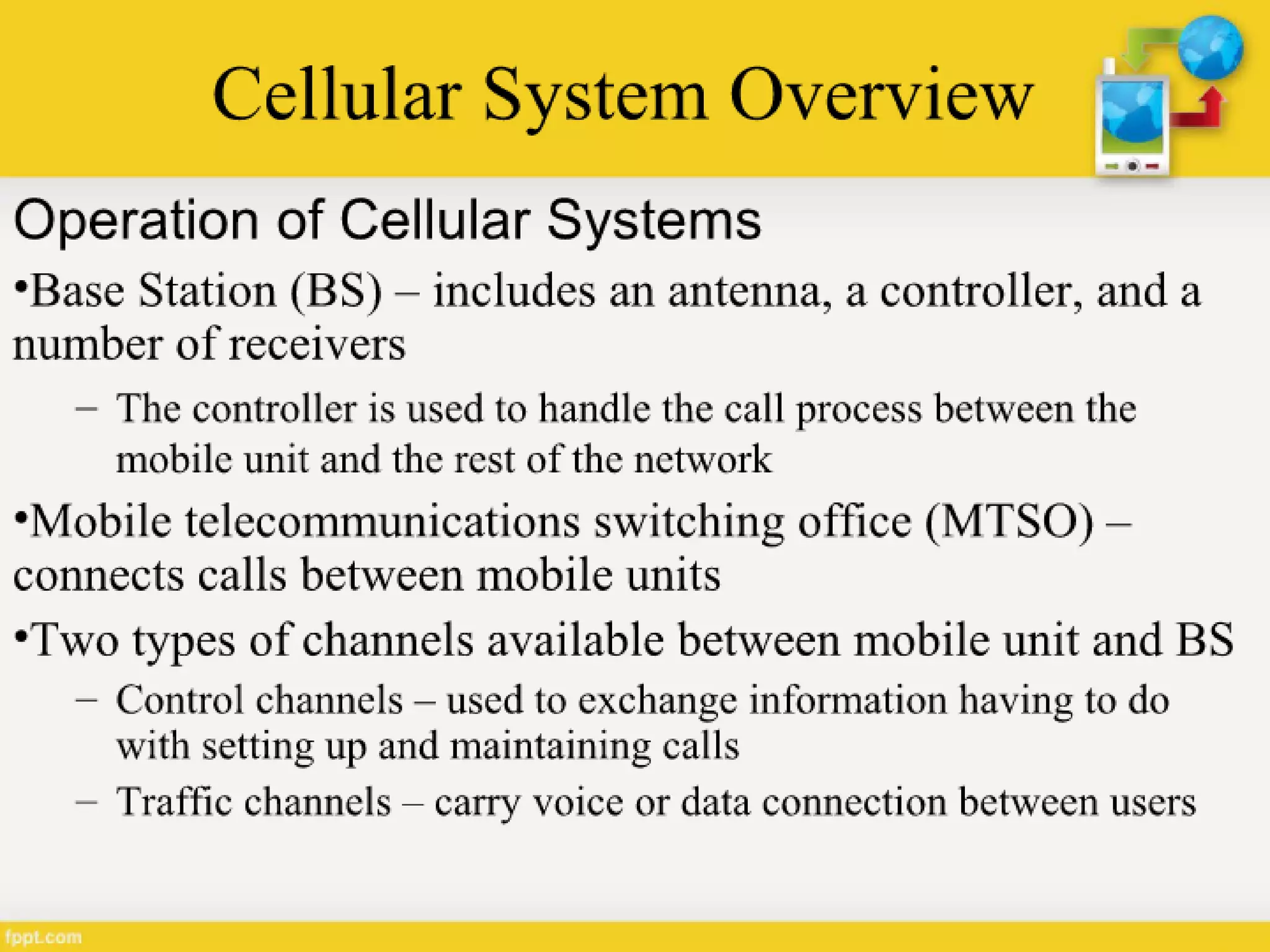 Cellular System Overview

Operation of Cellular Systems

•Base Station (BS) – includes an antenna, a controller, and a number of receivers

– The controller is used to handle the call process between the mobile unit and the rest of the network

•Mobile telecommunications switching office (MTSO) – connects calls between mobile units

•Two types of channels available between mobile unit and BS

– Control channels – used to exchange information having to do with setting up and maintaining calls

– Traffic channels – carry voice or data connection between users

fppt.com